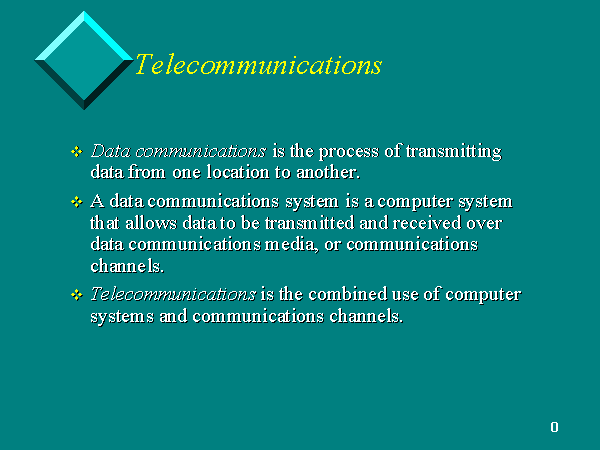 Telecommunications

❖ Data communications is the process of transmitting data from one location to another.

❖ A data communications system is a computer system that allows data to be transmitted and received over data communications media, or communications channels.

❖ Telecommunications is the combined use of computer systems and communications channels.

0